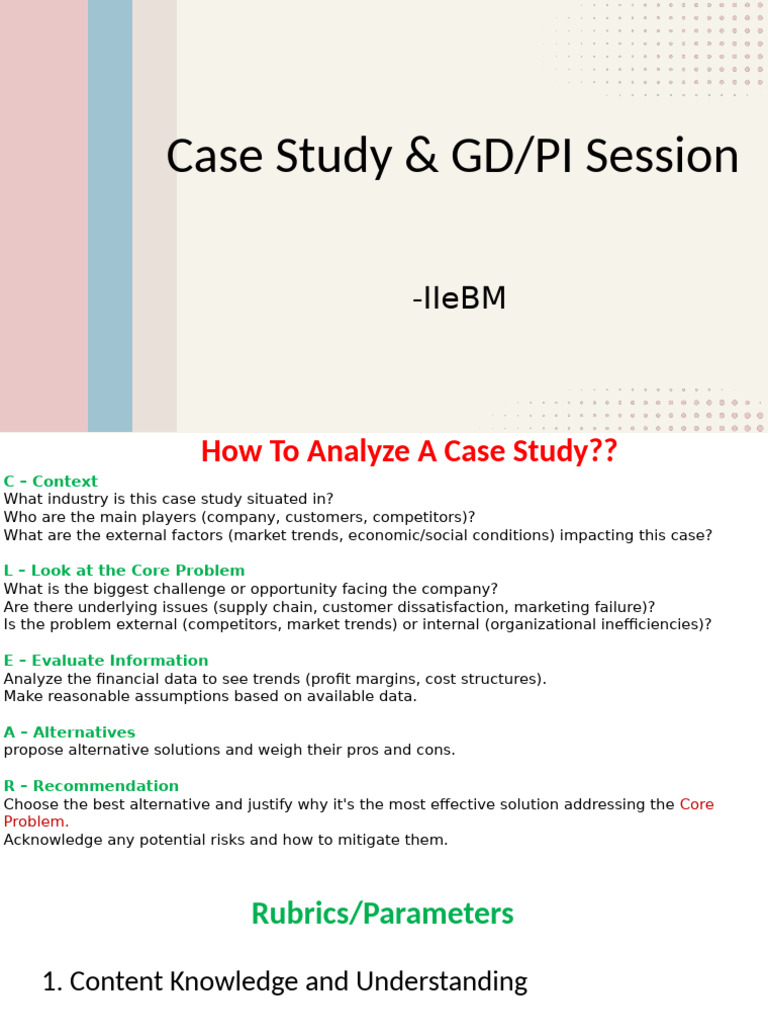 Case Study & GD/PI Session

-IIeBM

How To Analyze A Case Study??

C – Context
What industry is this case study situated in?
Who are the main players (company, customers, competitors)?
What are the external factors (market trends, economic/social conditions) impacting this case?

L – Look at the Core Problem
What is the biggest challenge or opportunity facing the company?
Are there underlying issues (supply chain, customer dissatisfaction, marketing failure)?
Is the problem external (competitors, market trends) or internal (organizational inefficiencies)?

E – Evaluate Information
Analyze the financial data to see trends (profit margins, cost structures).
Make reasonable assumptions based on available data.

A – Alternatives
propose alternative solutions and weigh their pros and cons.

R – Recommendation
Choose the best alternative and justify why it's the most effective solution addressing the Core Problem.
Acknowledge any potential risks and how to mitigate them.

Rubrics/Parameters

1. Content Knowledge and Understanding